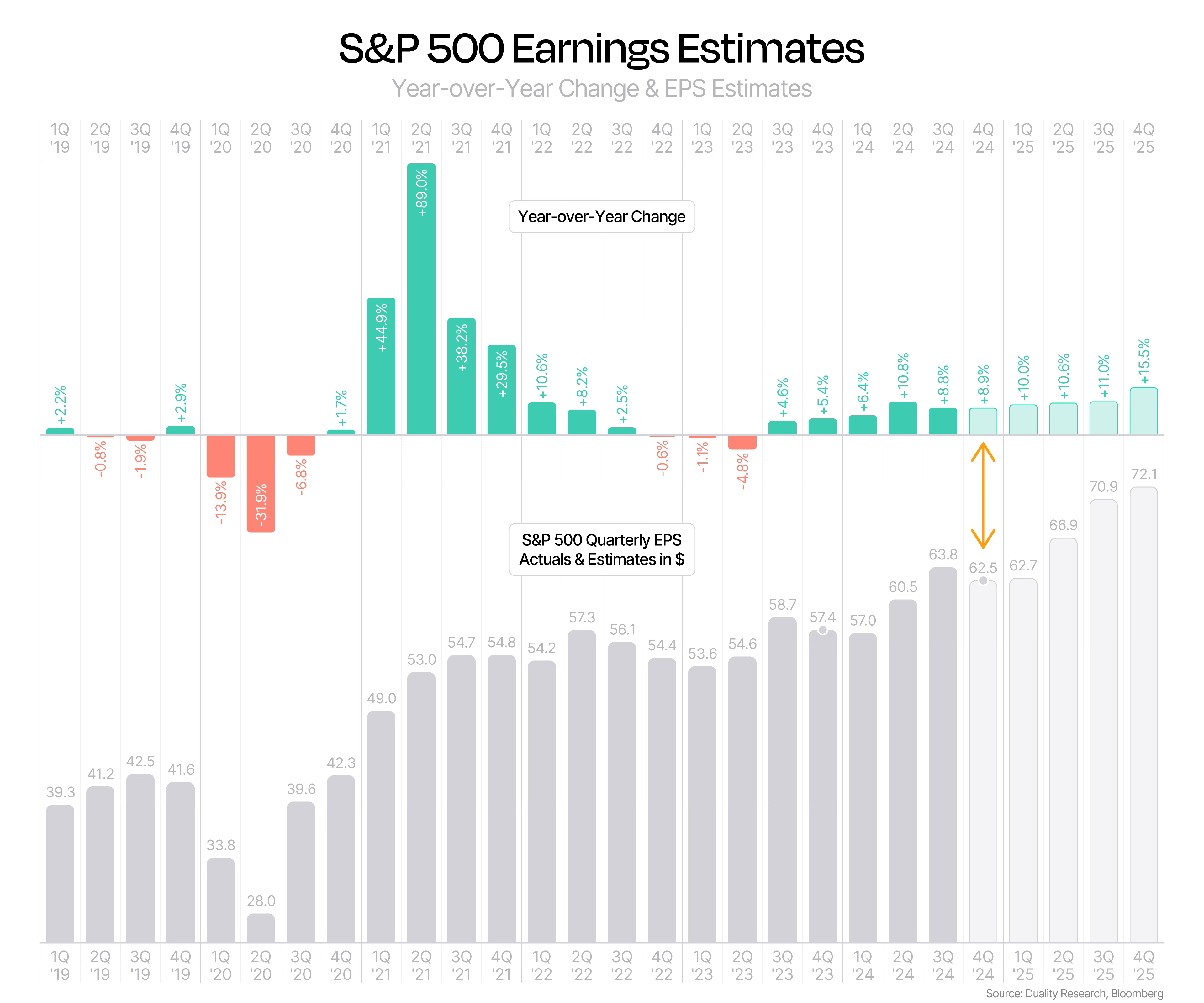 S&P 500 Earnings Estimates

Year-over-Year Change & EPS Estimates

1Q '19 2Q '19 3Q '19 4Q '19 1Q '20 2Q '20 3Q '20 4Q '20 1Q '21 2Q '21 3Q '21 4Q '21 1Q '22 2Q '22 3Q '22 4Q '22 1Q '23 2Q '23 3Q '23 4Q '23 1Q '24 2Q '24 3Q '24 4Q '24 1Q '25 2Q '25 3Q '25 4Q '25

Year-over-Year Change

+2.2% -0.8% -1.9% +2.9% -13.9% -31.9% -6.8% +1.7% +44.9% +89.0% +38.2% +29.5% +10.6% +8.2% +2.5% -0.6% -1.1% -4.8% +4.6% +5.4% +6.4% +10.8% +8.8% +8.9% +10.0% +10.6% +11.0% +15.5%

S&P 500 Quarterly EPS Actuals & Estimates in $

39.3 41.2 42.5 41.6 33.8 28.0 39.6 42.3 49.0 53.0 54.7 54.8 54.2 57.3 56.1 54.4 53.6 54.6 58.7 57.4 57.0 60.5 63.8 62.5 62.7 66.9 70.9 72.1

1Q '19 2Q '19 3Q '19 4Q '19 1Q '20 2Q '20 3Q '20 4Q '20 1Q '21 2Q '21 3Q '21 4Q '21 1Q '22 2Q '22 3Q '22 4Q '22 1Q '23 2Q '23 3Q '23 4Q '23 1Q '24 2Q '24 3Q '24 4Q '24 1Q '25 2Q '25 3Q '25 4Q '25

Source: Duality Research, Bloomberg